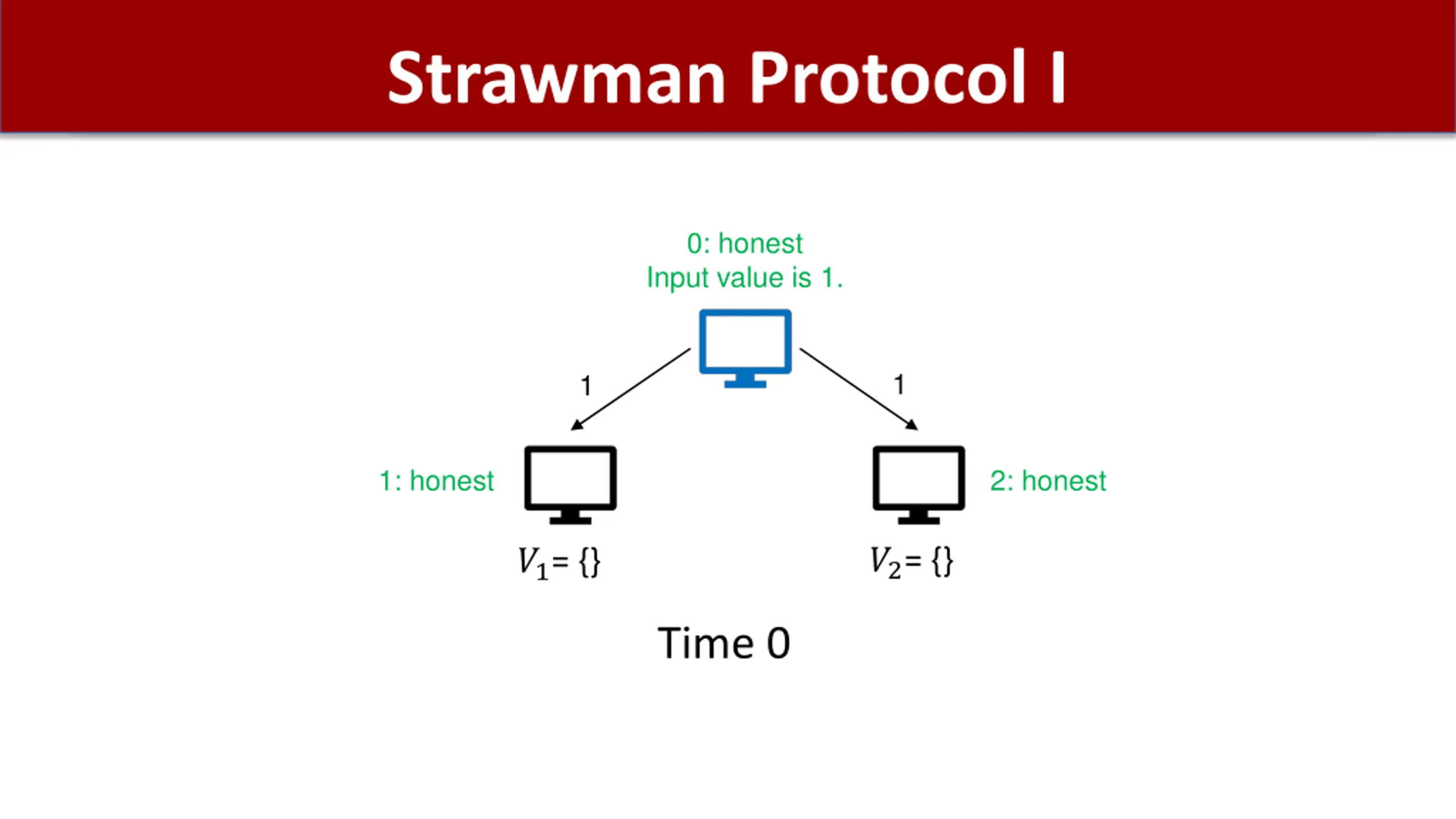 Strawman Protocol I

0: honest
Input value is 1.

1

1

1: honest

2: honest

$V_1 = \{\}$

$V_2 = \{\}$

Time 0